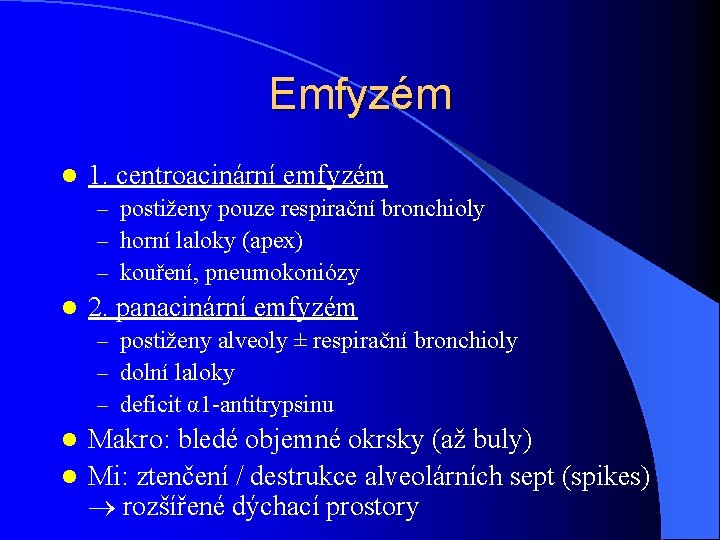 Emfyzém

- 1. centroacinární emfyzém
  – postiženy pouze respirační bronchioly
  – horní laloky (apex)
  – kouření, pneumokoniózy
- 2. panacinární emfyzém
  – postiženy alveoly ± respirační bronchioly
  – dolní laloky
  – deficit α1-antitrypsinu
- Makro: bledé objemné okrsky (až buly)
- Mi: ztenčení / destrukce alveolárních sept (spikes) → rozšířené dýchací prostory